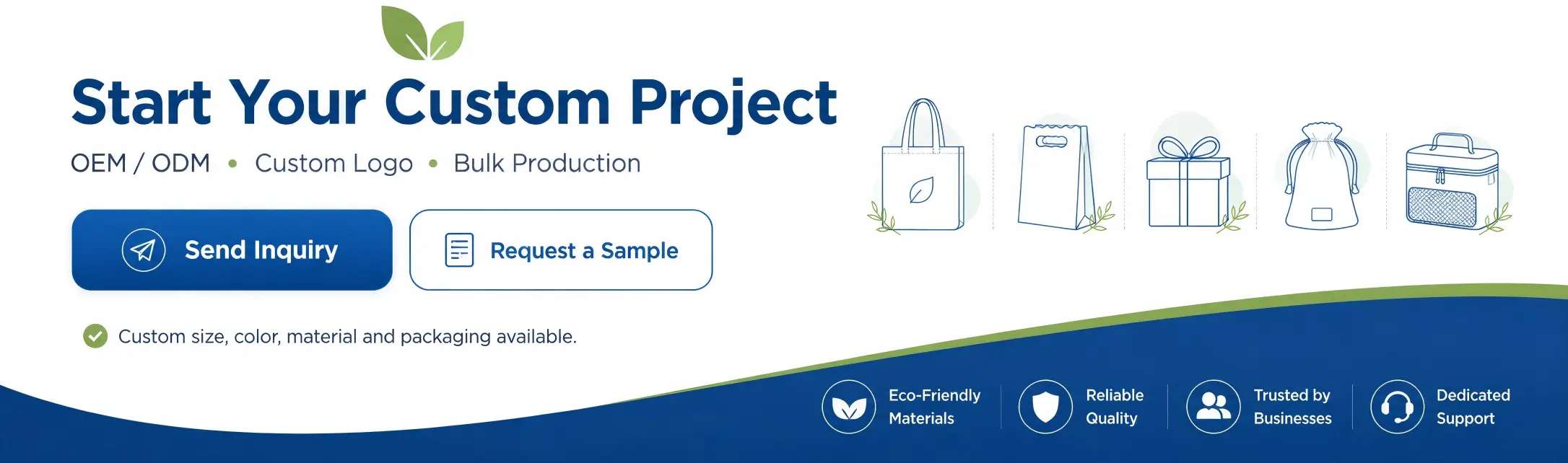 Start Your Custom Project

OEM / ODM • Custom Logo • Bulk Production

Send Inquiry

Request a Sample

Custom size, color, material and packaging available.

Eco-Friendly
Materials

Reliable
Quality

Trusted by
Businesses

Dedicated
Support